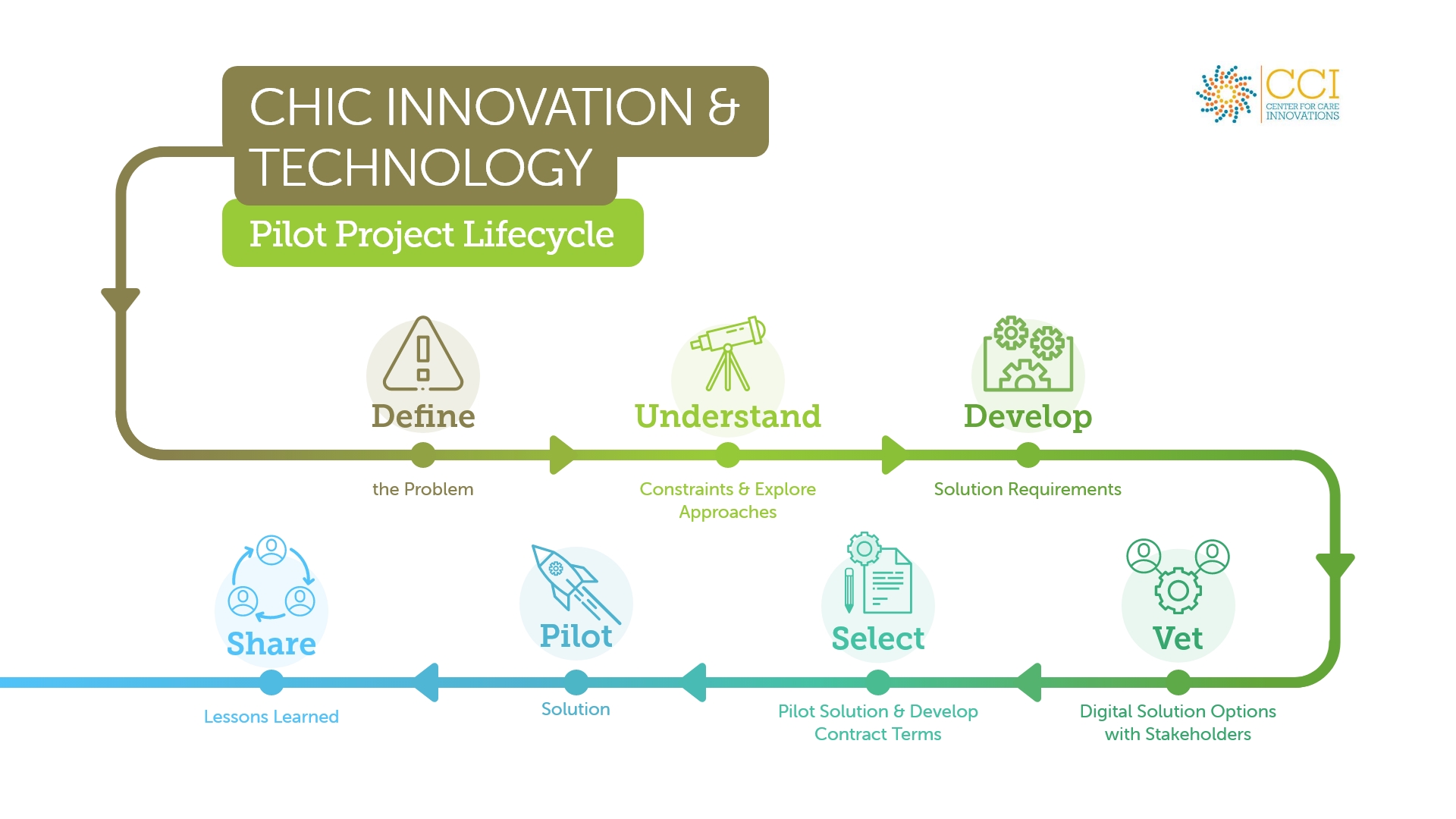 CHIC INNOVATION & TECHNOLOGY

Pilot Project Lifecycle

CCI
CENTER FOR CARE INNOVATIONS

Define
the Problem

Understand
Constraints & Explore Approaches

Develop
Solution Requirements

Vet
Digital Solution Options with Stakeholders

Select
Pilot Solution & Develop Contract Terms

Pilot
Solution

Share
Lessons Learned